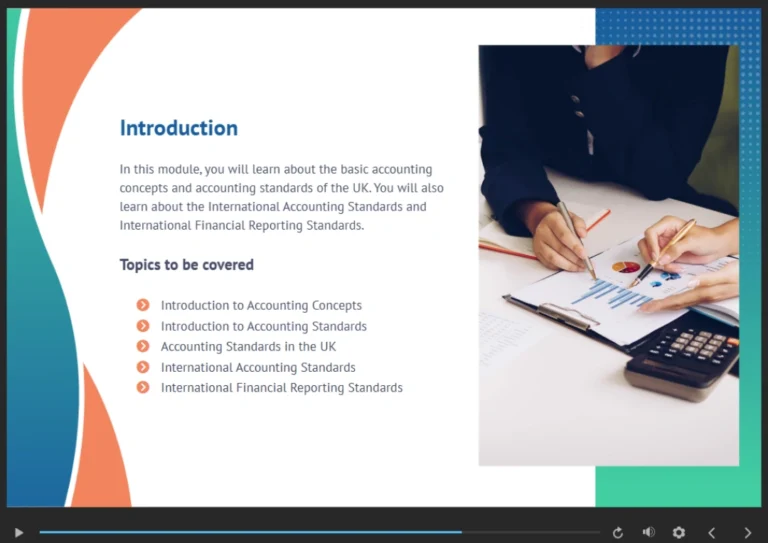 Introduction

In this module, you will learn about the basic accounting concepts and accounting standards of the UK. You will also learn about the International Accounting Standards and International Financial Reporting Standards.

Topics to be covered

Introduction to Accounting Concepts
Introduction to Accounting Standards
Accounting Standards in the UK
International Accounting Standards
International Financial Reporting Standards